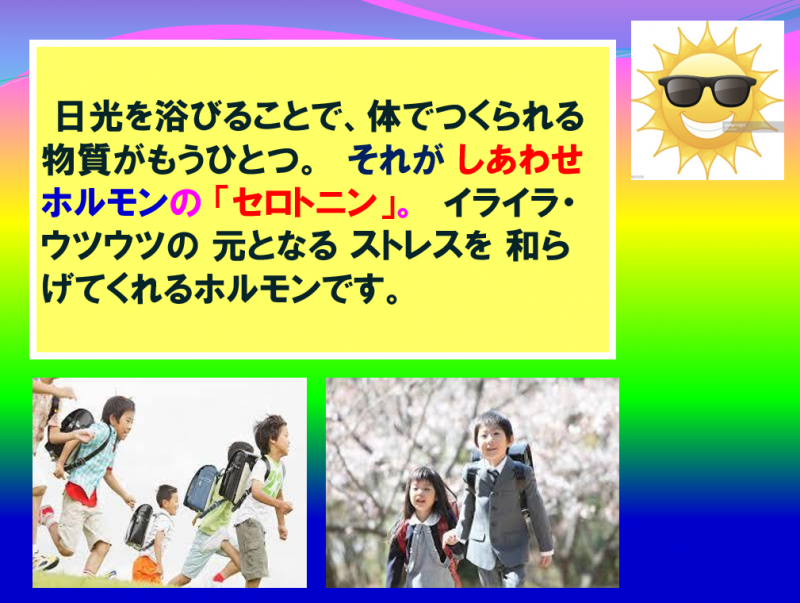 日光を浴びることで、体でつくられる物質がもうひとつ。 それが しあわせホルモンの「セロトニン」。 イライラ・ウツウツの 元となる ストレスを 和らげてくれるホルモンです。